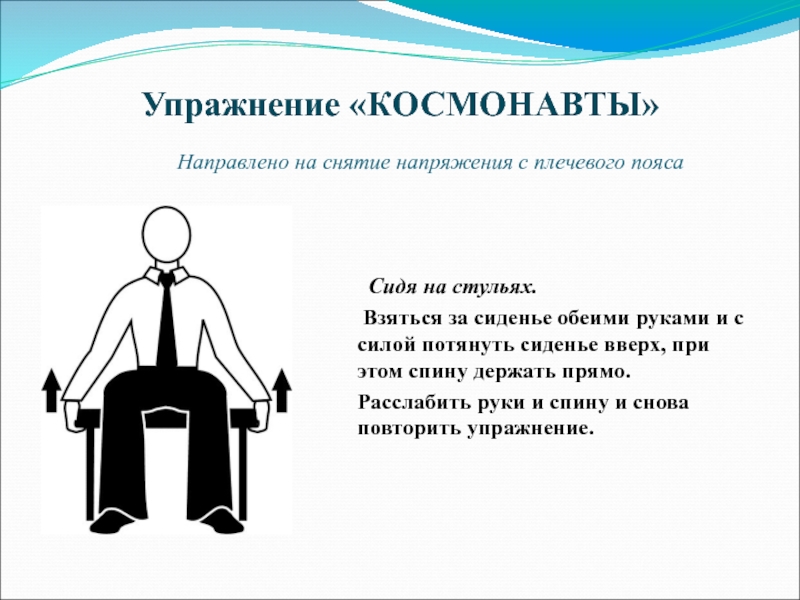 Упражнение «КОСМОНАВТЫ»

Направлено на снятие напряжения с плечевого пояса

Сидя на стульях.

Взяться за сиденье обеими руками и с силой потянуть сиденье вверх, при этом спину держать прямо.

Расслабить руки и спину и снова повторить упражнение.